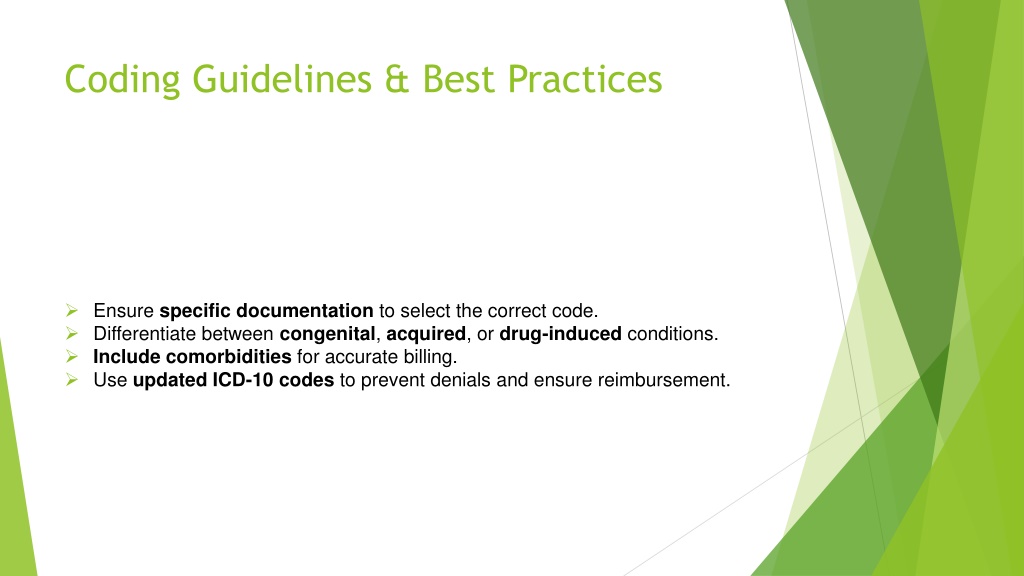 Coding Guidelines & Best Practices

➢ Ensure specific documentation to select the correct code.
➢ Differentiate between congenital, acquired, or drug-induced conditions.
➢ Include comorbidities for accurate billing.
➢ Use updated ICD-10 codes to prevent denials and ensure reimbursement.